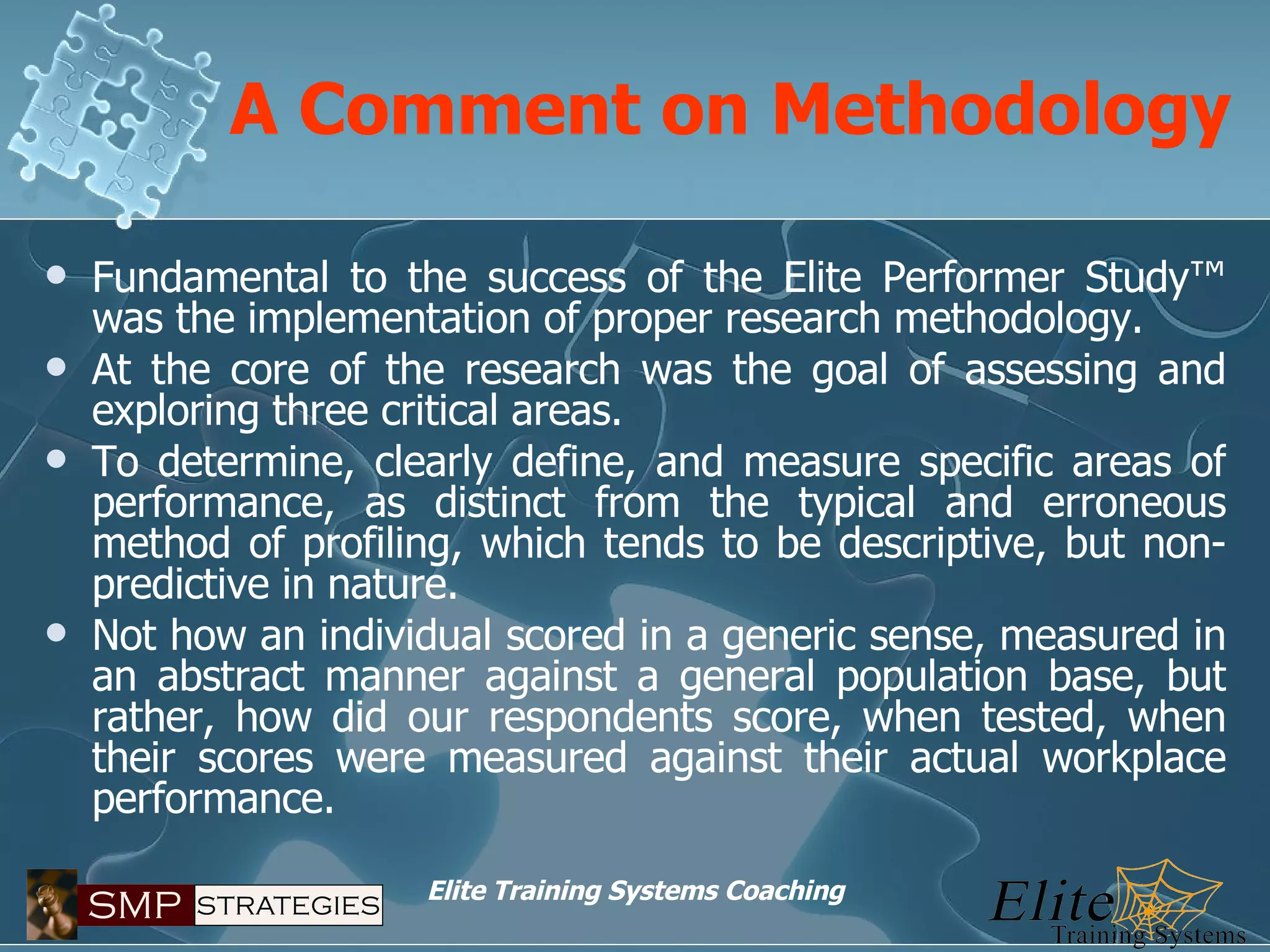 A Comment on Methodology

• Fundamental to the success of the Elite Performer Study™ was the implementation of proper research methodology.

• At the core of the research was the goal of assessing and exploring three critical areas.

• To determine, clearly define, and measure specific areas of performance, as distinct from the typical and erroneous method of profiling, which tends to be descriptive, but non-predictive in nature.

• Not how an individual scored in a generic sense, measured in an abstract manner against a general population base, but rather, how did our respondents score, when tested, when their scores were measured against their actual workplace performance.

SMP STRATEGIES

Elite Training Systems Coaching

Elite Training Systems